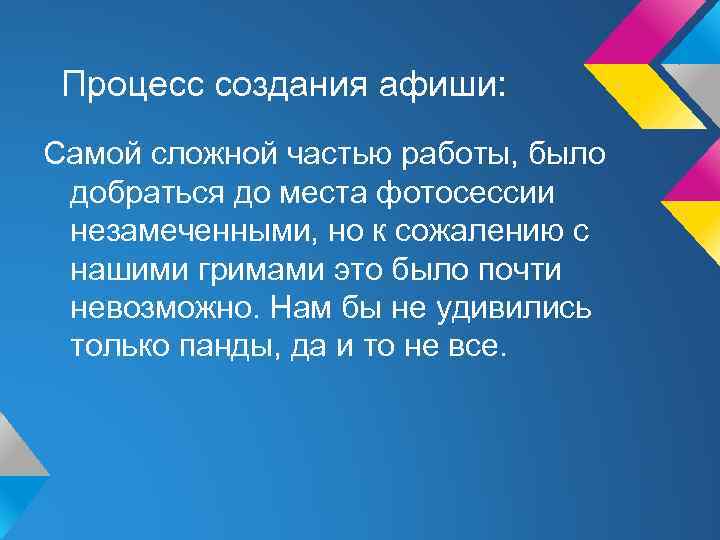 Процесс создания афиши:

Самой сложной частью работы, было добраться до места фотосессии незамеченными, но к сожалению с нашими гримами это было почти невозможно. Нам бы не удивились только панды, да и то не все.